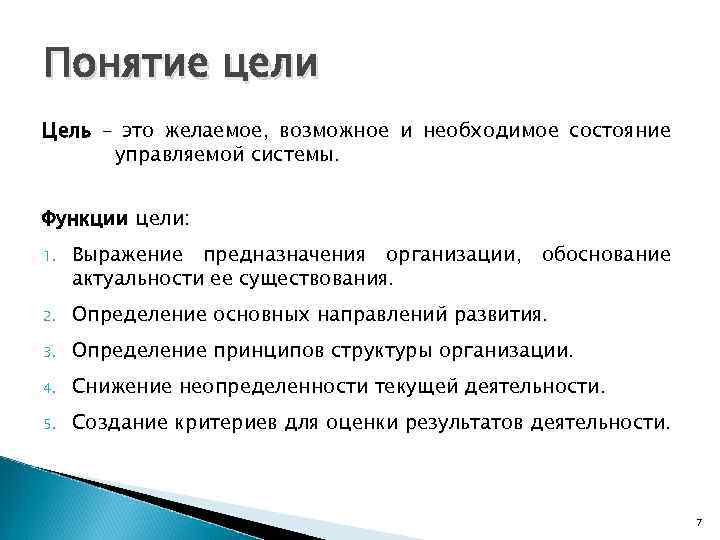 Понятие цели

Цель – это желаемое, возможное и необходимое состояние управляемой системы.

Функции цели:

1. Выражение предназначения организации, обоснование актуальности ее существования.
2. Определение основных направлений развития.
3. Определение принципов структуры организации.
4. Снижение неопределенности текущей деятельности.
5. Создание критериев для оценки результатов деятельности.

7